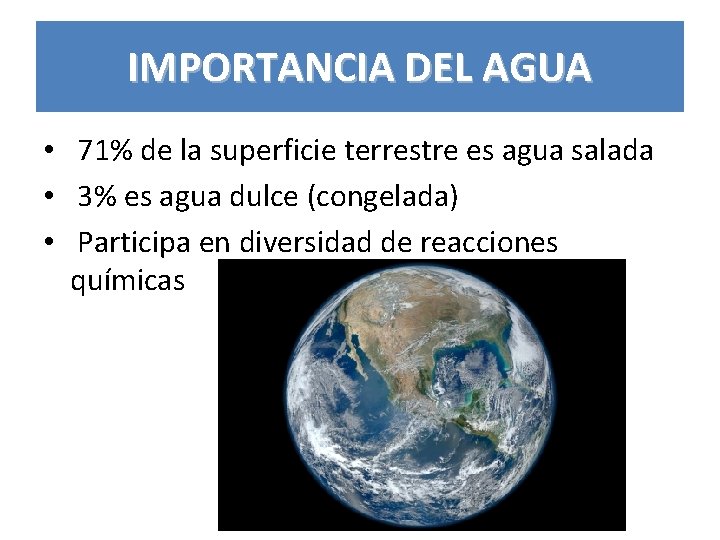 IMPORTANCIA DEL AGUA

• 71% de la superficie terrestre es agua salada
• 3% es agua dulce (congelada)
• Participa en diversidad de reacciones químicas